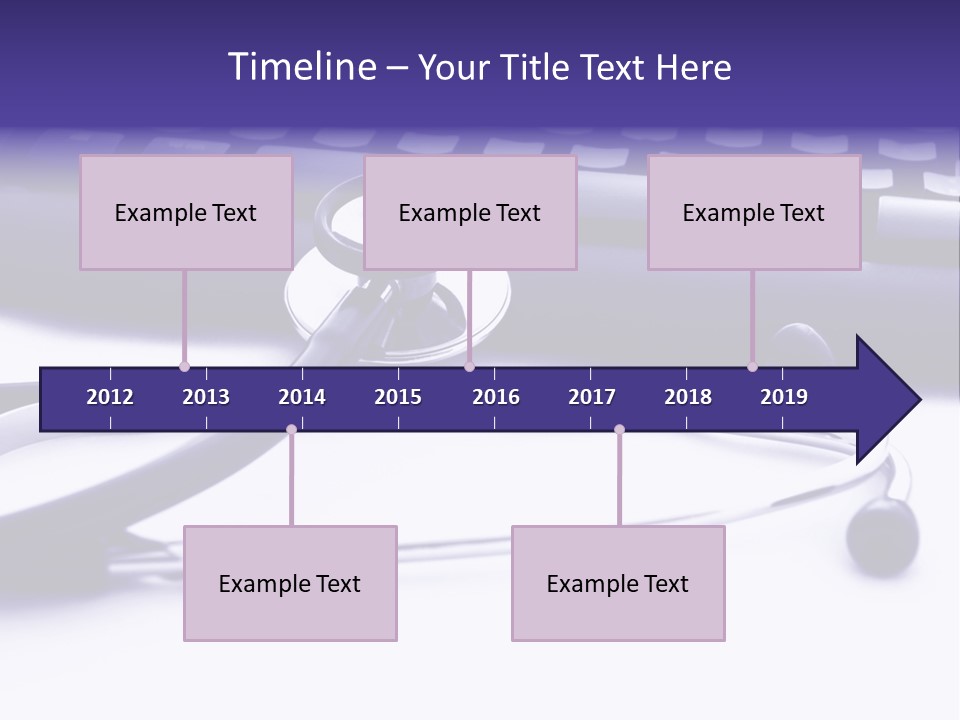 Timeline – Your Title Text Here

Example Text

Example Text

Example Text

2012 2013 2014 2015 2016 2017 2018 2019

Example Text

Example Text